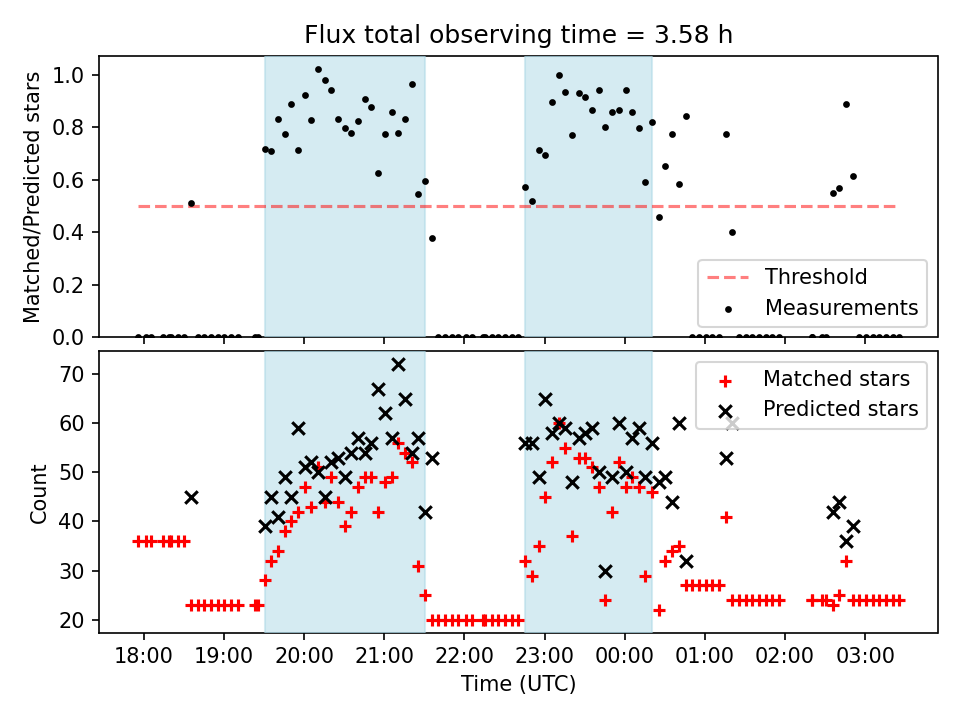 Flux total observing time = 3.58 h

Matched/Predicted stars

1.0
0.8
0.6
0.4
0.2
0.0

Threshold
Measurements

Count

70
60
50
40
30
20

Matched stars
Predicted stars

18:00 19:00 20:00 21:00 22:00 23:00 00:00 01:00 02:00 03:00

Time (UTC)